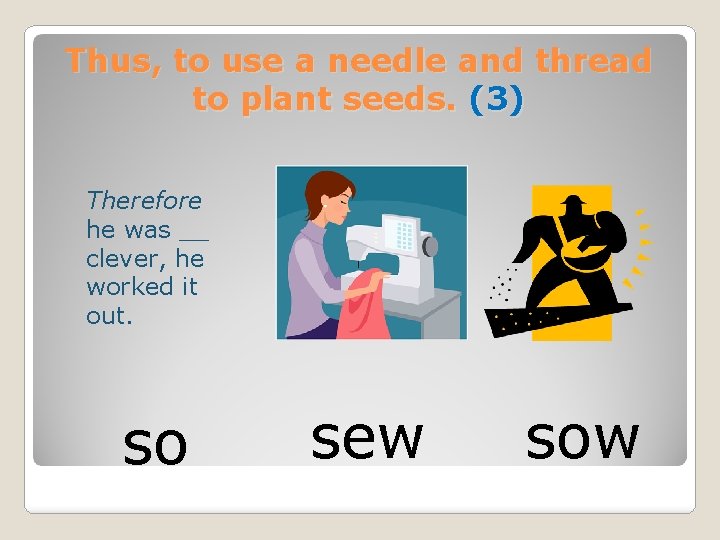 Thus, to use a needle and thread to plant seeds. (3)

Therefore he was __ clever, he worked it out.

so

sew

sow